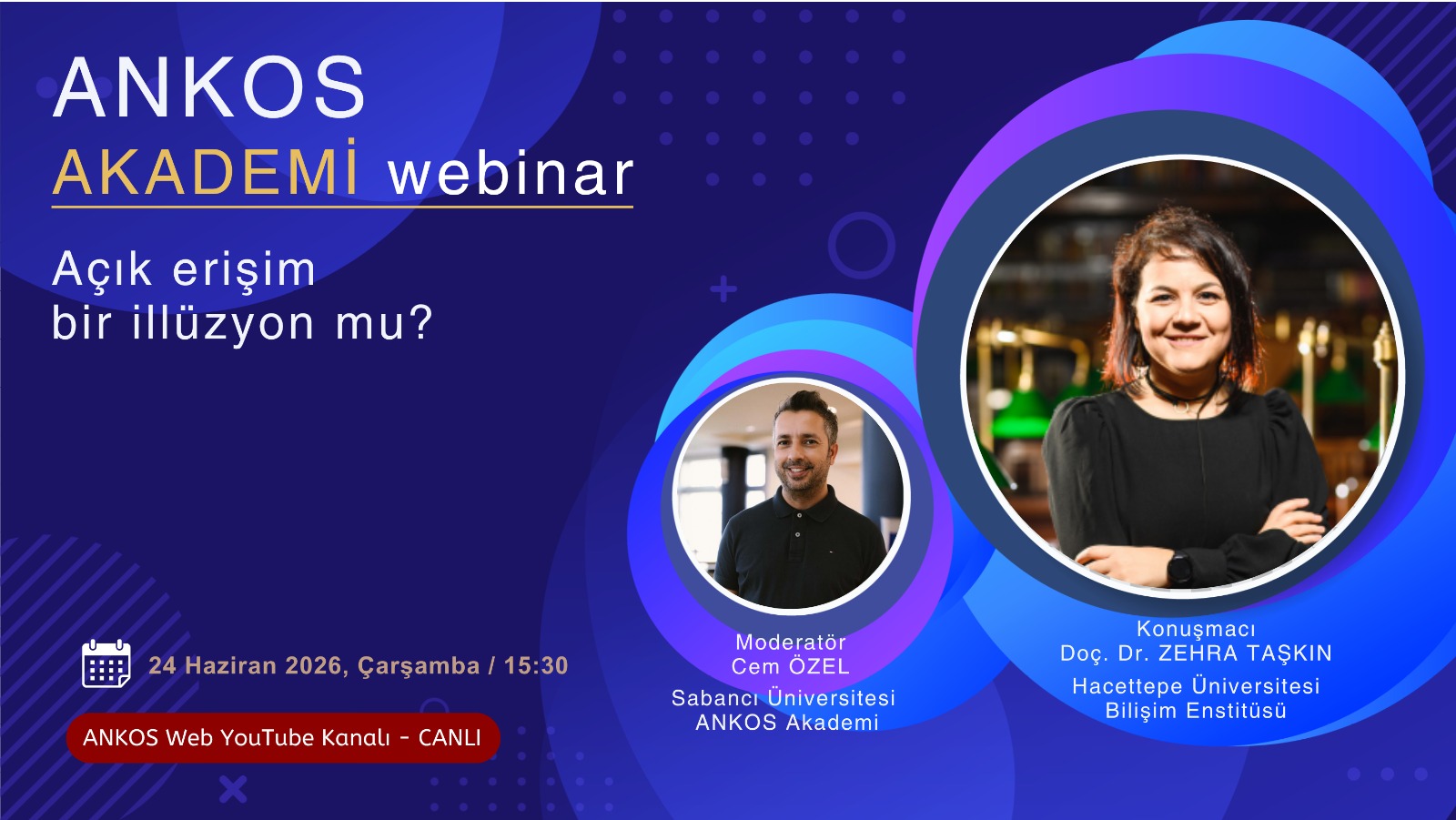 ANKOS
AKADEMİ webinar

Açık erişim
bir illüzyon mu?

24 Haziran 2026, Çarşamba / 15:30

ANKOS Web YouTube Kanalı - CANLI

Moderatör
Cem ÖZEL
Sabancı Üniversitesi
ANKOS Akademi

Konuşmacı
Doç. Dr. ZEHRA TAŞKIN
Hacettepe Üniversitesi
Bilişim Enstitüsü